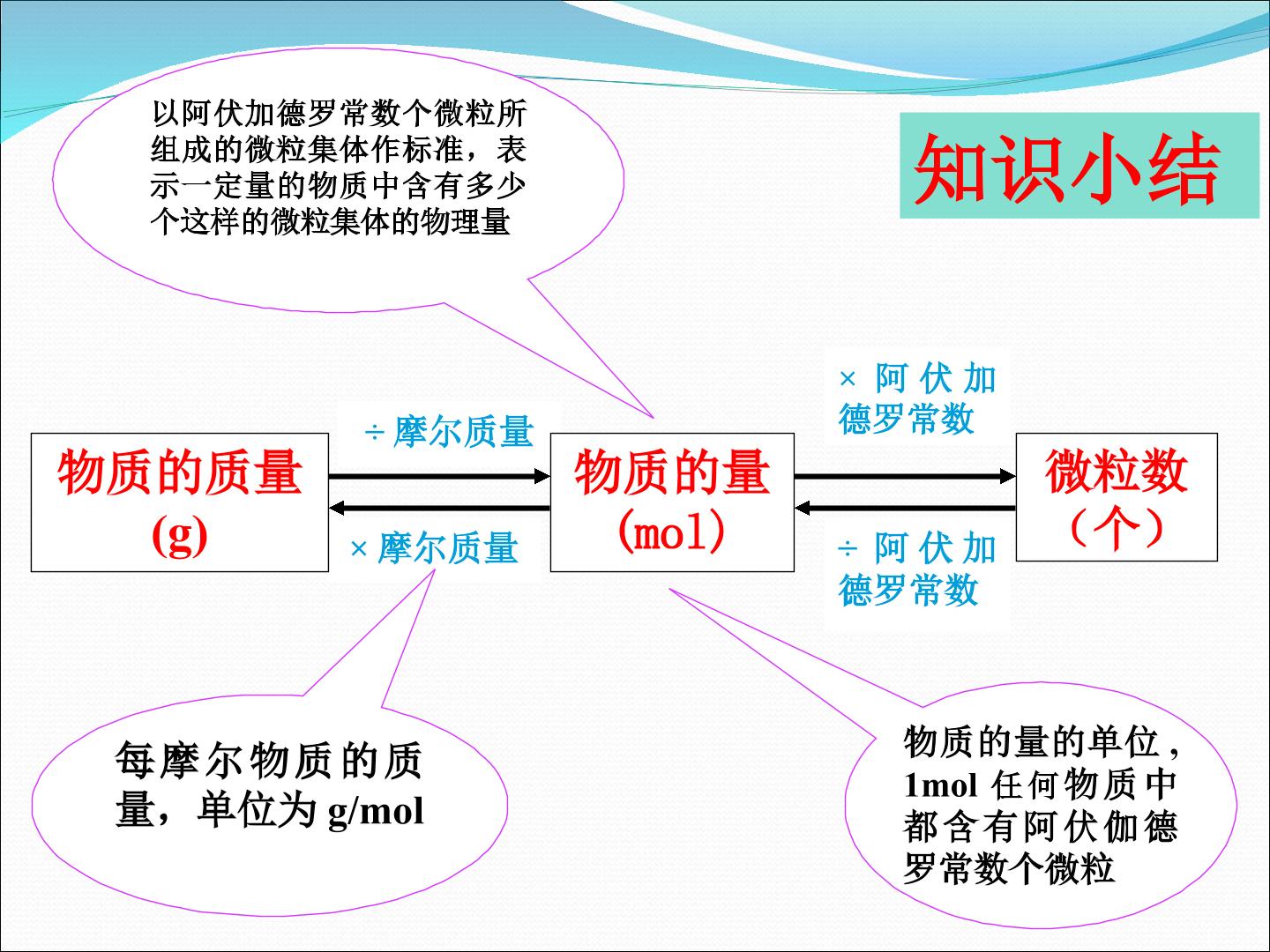 以阿伏加德罗常数个微粒所组成的微粒集体作标准，表示一定量的物质中含有多少个这样的微粒集体的物理量

知识小结

物质的质量
(g)

÷摩尔质量

×摩尔质量

物质的量
(mol)

×阿伏加德罗常数

÷阿伏加德罗常数

微粒数
（个）

每摩尔物质的质量，单位为g/mol

物质的量的单位，1mol任何物质中都含有阿伏伽德罗常数个微粒